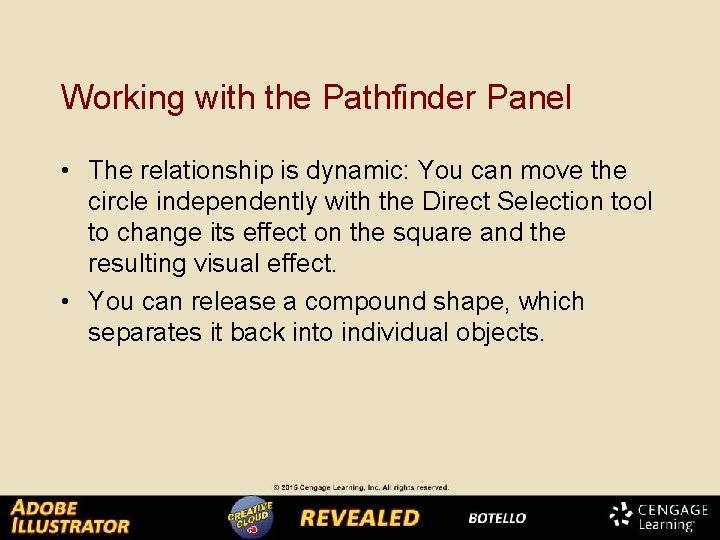 Working with the Pathfinder Panel

• The relationship is dynamic: You can move the circle independently with the Direct Selection tool to change its effect on the square and the resulting visual effect.

• You can release a compound shape, which separates it back into individual objects.

© 2015 Cengage Learning, Inc. All rights reserved.

ADOBE ILLUSTRATOR CREATIVE CLOUD REVEALED BOTELLO CENGAGE Learning